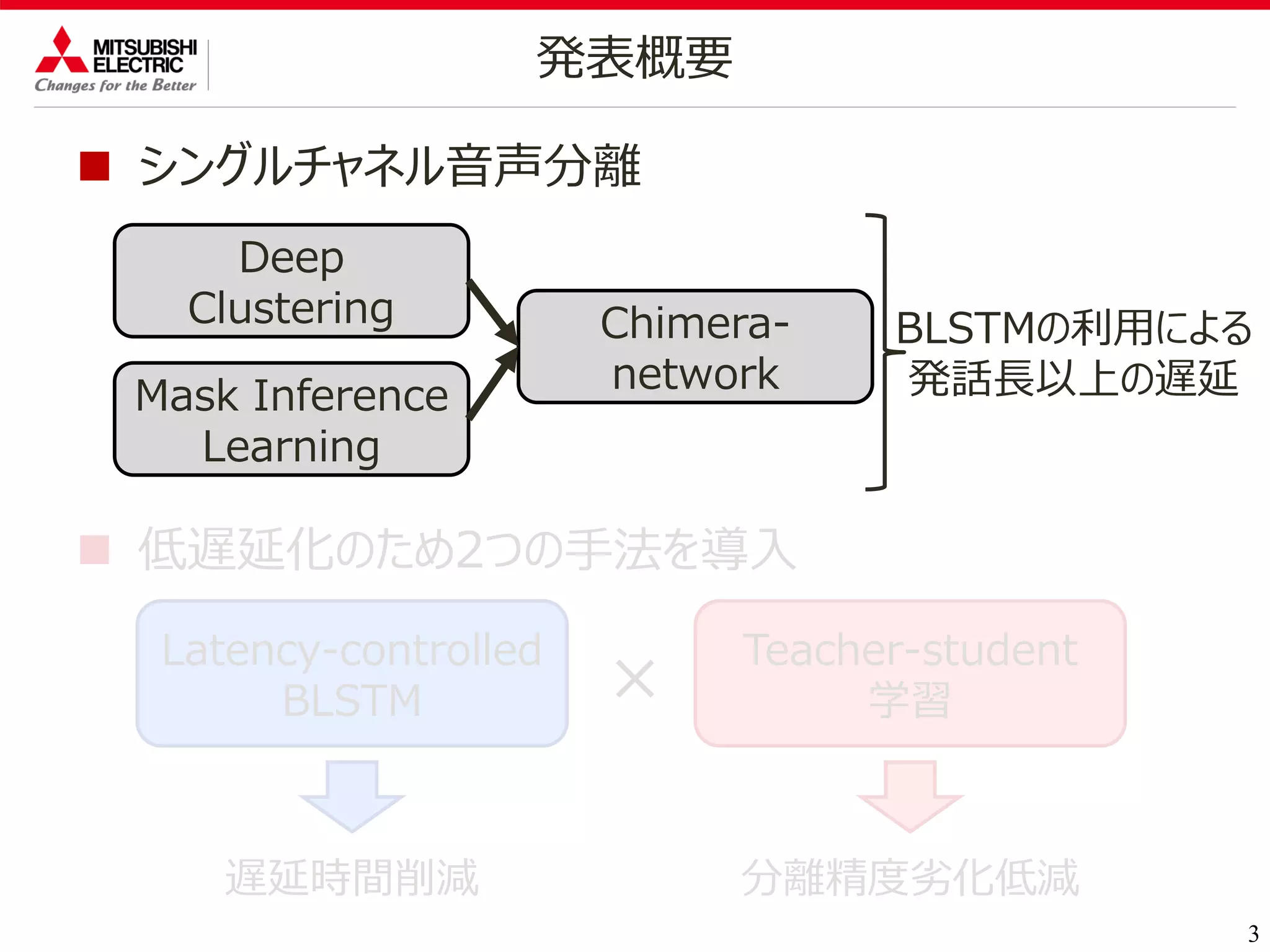 MITSUBISHI ELECTRIC
Changes for the Better

発表概要

■ シングルチャネル音声分離

Deep Clustering

Mask Inference Learning

Chimera-network

BLSTMの利用による発話長以上の遅延

■ 低遅延化のため2つの手法を導入

Latency-controlled BLSTM

×

Teacher-student 学習

遅延時間削減

分離精度劣化低減

3